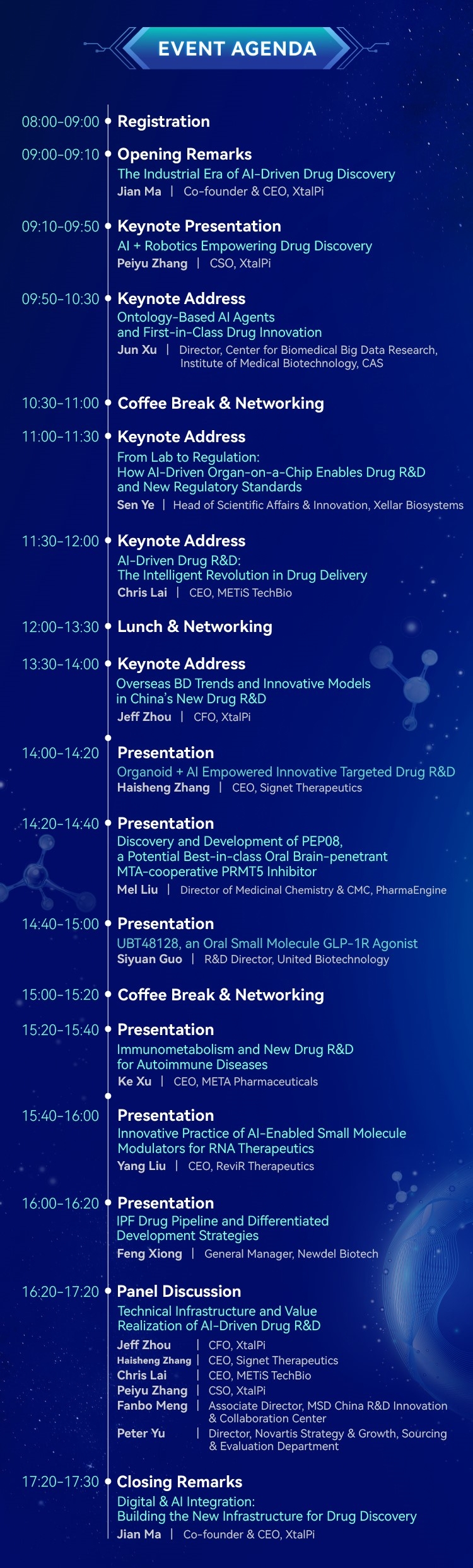 EVENT AGENDA

08:00-09:00 Registration

09:00-09:10 Opening Remarks
The Industrial Era of AI-Driven Drug Discovery
Jian Ma | Co-founder & CEO, XtalPi

09:10-09:50 Keynote Presentation
AI + Robotics Empowering Drug Discovery
Peiyu Zhang | CSO, XtalPi

09:50-10:30 Keynote Address
Ontology-Based AI Agents and First-in-Class Drug Innovation
Jun Xu | Director, Center for Biomedical Big Data Research, Institute of Medical Biotechnology, CAS

10:30-11:00 Coffee Break & Networking

11:00-11:30 Keynote Address
From Lab to Regulation: How AI-Driven Organ-on-a-Chip Enables Drug R&D and New Regulatory Standards
Sen Ye | Head of Scientific Affairs & Innovation, Xellar Biosystems

11:30-12:00 Keynote Address
AI-Driven Drug R&D: The Intelligent Revolution in Drug Delivery
Chris Lai | CEO, METiS TechBio

12:00-13:30 Lunch & Networking

13:30-14:00 Keynote Address
Overseas BD Trends and Innovative Models in China's New Drug R&D
Jeff Zhou | CFO, XtalPi

14:00-14:20 Presentation
Organoid + AI Empowered Innovative Targeted Drug R&D
Haisheng Zhang | CEO, Signet Therapeutics

14:20-14:40 Presentation
Discovery and Development of PEP08, a Potential Best-in-class Oral Brain-penetrant MTA-cooperative PRMT5 Inhibitor
Mel Liu | Director of Medicinal Chemistry & CMC, PharmaEngine

14:40-15:00 Presentation
UBT48128, an Oral Small Molecule GLP-1R Agonist
Siyuan Guo | R&D Director, United Biotechnology

15:00-15:20 Coffee Break & Networking

15:20-15:40 Presentation
Immunometabolism and New Drug R&D for Autoimmune Diseases
Ke Xu | CEO, META Pharmaceuticals

15:40-16:00 Presentation
Innovative Practice of AI-Enabled Small Molecule Modulators for RNA Therapeutics
Yang Liu | CEO, ReviR Therapeutics

16:00-16:20 Presentation
IPF Drug Pipeline and Differentiated Development Strategies
Feng Xiong | General Manager, Newdel Biotech

16:20-17:20 Panel Discussion
Technical Infrastructure and Value Realization of AI-Driven Drug R&D
Jeff Zhou | CFO, XtalPi
Haisheng Zhang | CEO, Signet Therapeutics
Chris Lai | CEO, METiS TechBio
Peiyu Zhang | CSO, XtalPi
Fanbo Meng | Associate Director, MSD China R&D Innovation & Collaboration Center
Peter Yu | Director, Novartis Strategy & Growth, Sourcing & Evaluation Department

17:20-17:30 Closing Remarks
Digital & AI Integration: Building the New Infrastructure for Drug Discovery
Jian Ma | Co-founder & CEO, XtalPi